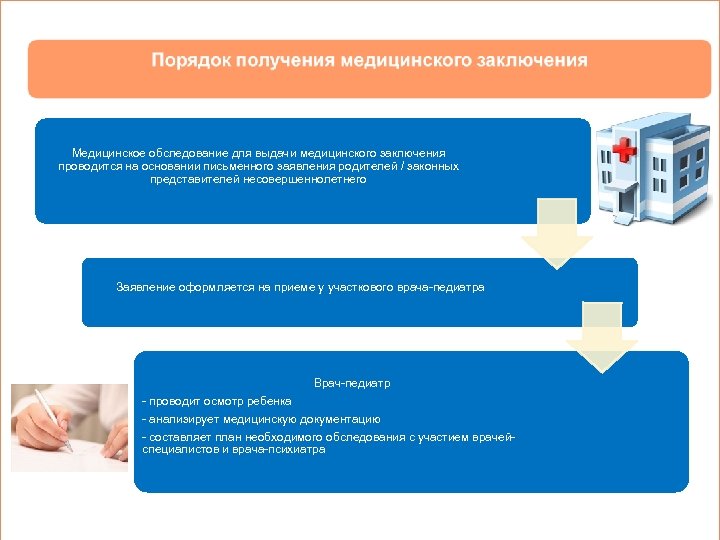 Порядок получения медицинского заключения

Медицинское обследование для выдачи медицинского заключения проводится на основании письменного заявления родителей / законных представителей несовершеннолетнего

Заявление оформляется на приеме у участкового врача-педиатра

Врач-педиатр
- проводит осмотр ребенка
- анализирует медицинскую документацию
- составляет план необходимого обследования с участием врачей-специалистов и врача-психиатра